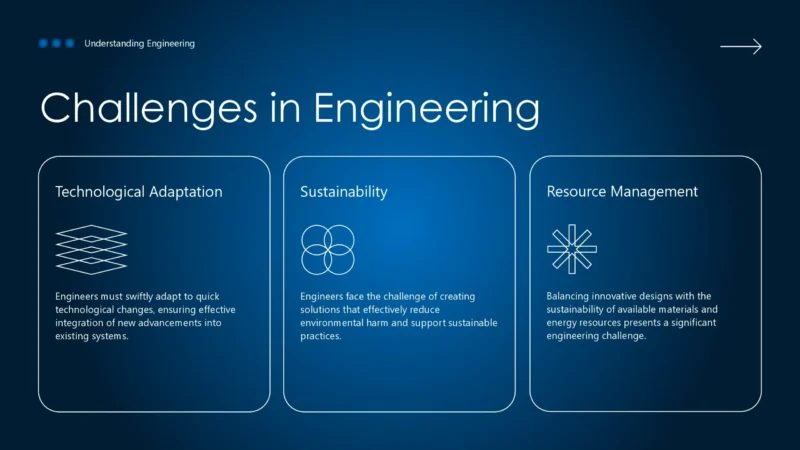 Understanding Engineering

Challenges in Engineering

Technological Adaptation

Engineers must swiftly adapt to quick technological changes, ensuring effective integration of new advancements into existing systems.

Sustainability

Engineers face the challenge of creating solutions that effectively reduce environmental harm and support sustainable practices.

Resource Management

Balancing innovative designs with the sustainability of available materials and energy resources presents a significant engineering challenge.